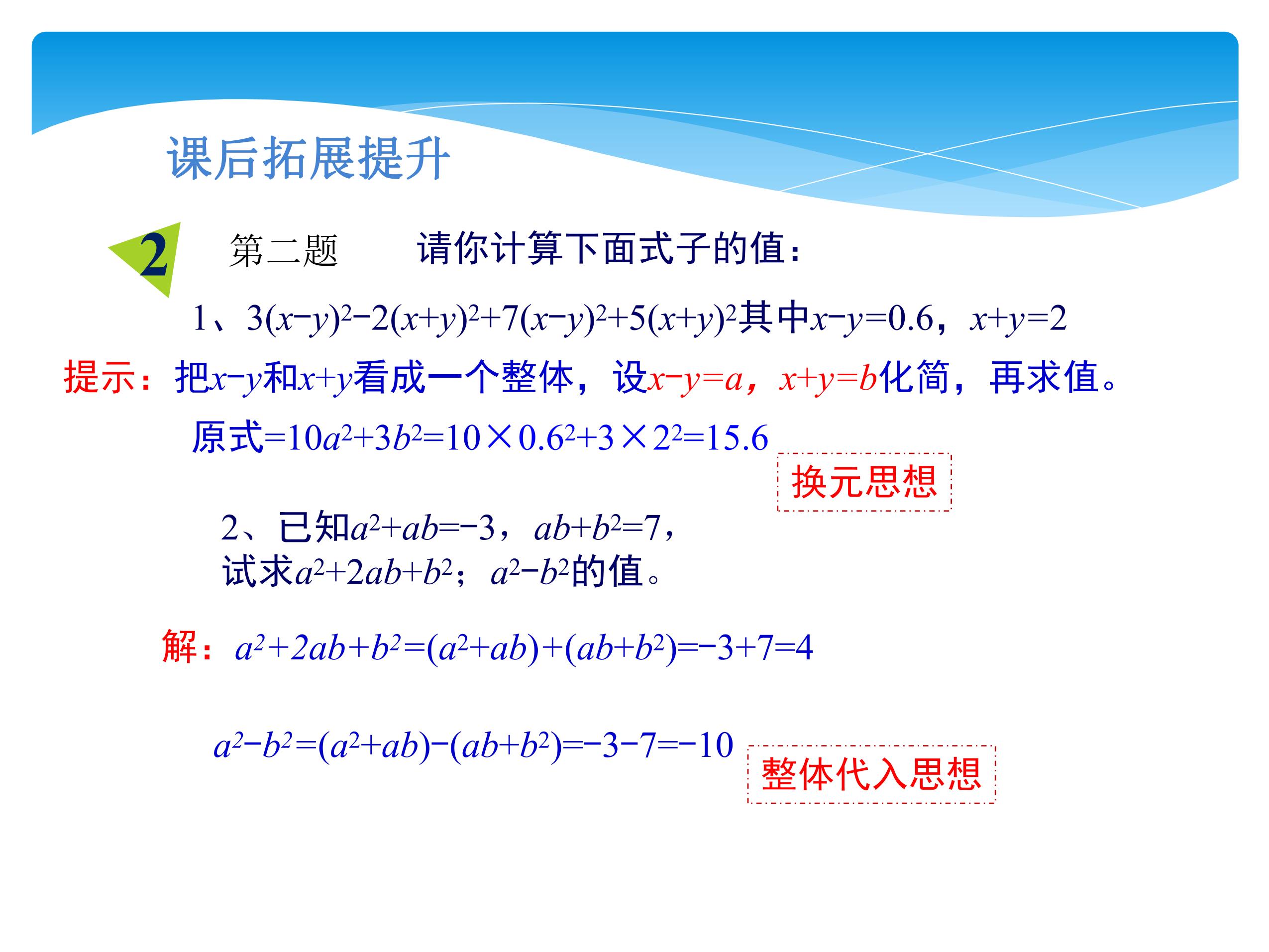 课后拓展提升

2 第二题 请你计算下面式子的值：

1、$3(x-y)^2-2(x+y)^2+7(x-y)^2+5(x+y)^2$其中$x-y=0.6$，$x+y=2$

提示：把$x-y$和$x+y$看成一个整体，设$x-y=a$，$x+y=b$化简，再求值。

原式$=10a^2+3b^2=10\times0.6^2+3\times2^2=15.6$

换元思想

2、已知$a^2+ab=-3$，$ab+b^2=7$，
试求$a^2+2ab+b^2$；$a^2-b^2$的值。

解：$a^2+2ab+b^2=(a^2+ab)+(ab+b^2)=-3+7=4$

$a^2-b^2=(a^2+ab)-(ab+b^2)=-3-7=-10$

整体代入思想